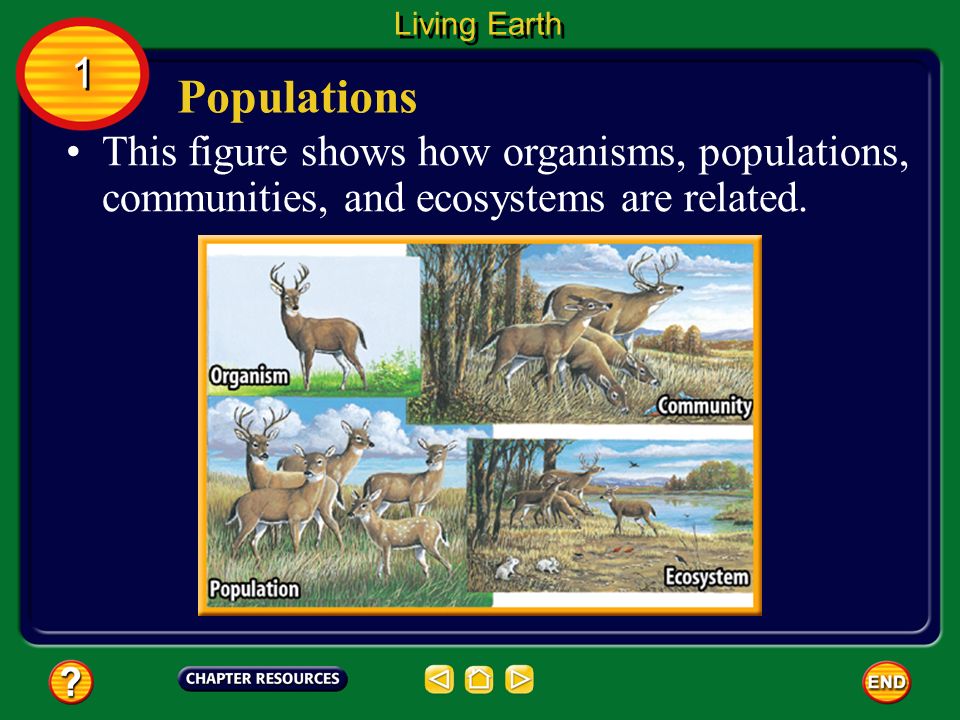 Living Earth

1

Populations

• This figure shows how organisms, populations, communities, and ecosystems are related.

Organism

Community

Population

Ecosystem

?

CHAPTER RESOURCES

END